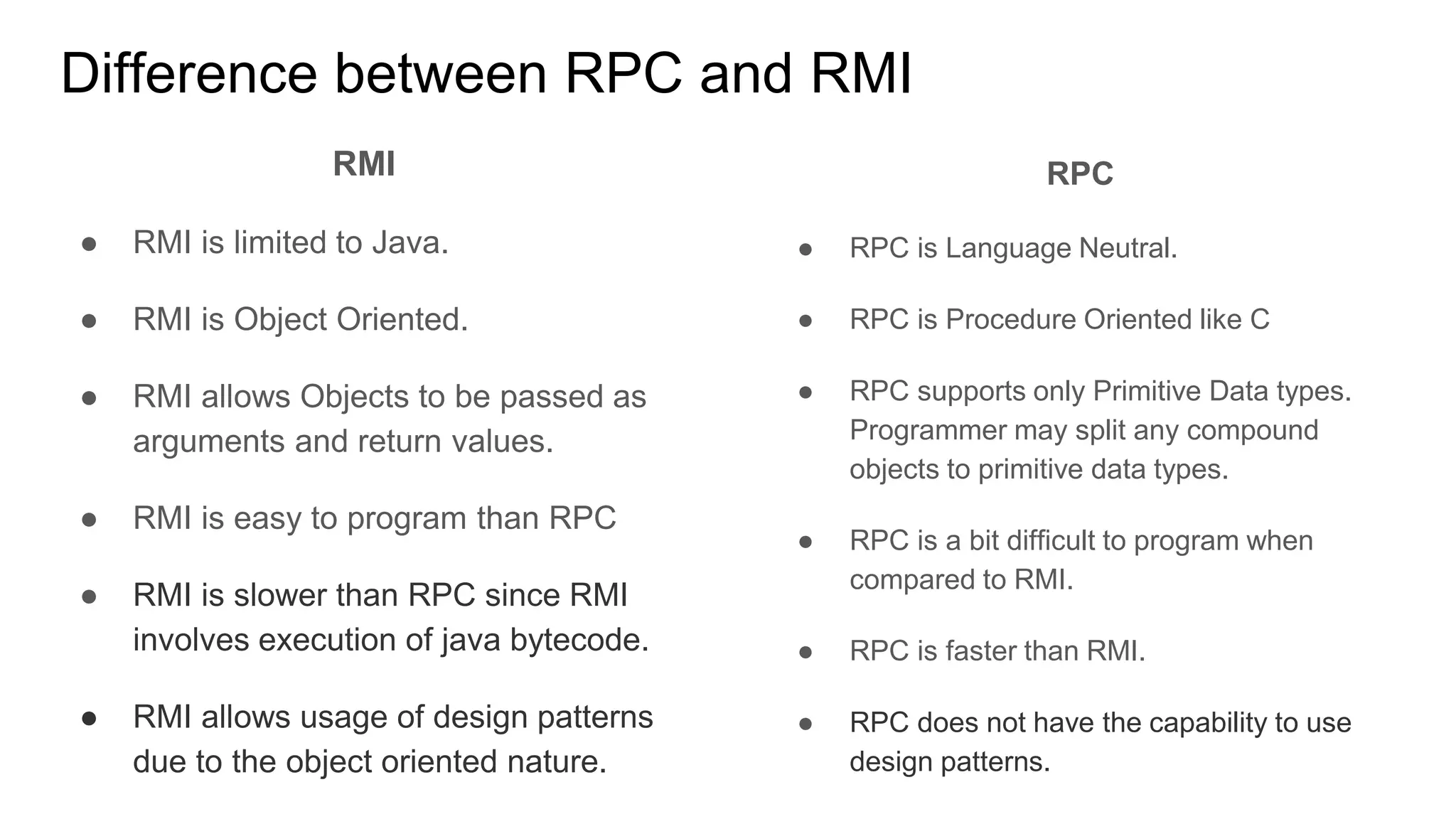 Difference between RPC and RMI

RMI

- RMI is limited to Java.
- RMI is Object Oriented.
- RMI allows Objects to be passed as arguments and return values.
- RMI is easy to program than RPC
- RMI is slower than RPC since RMI involves execution of java bytecode.
- RMI allows usage of design patterns due to the object oriented nature.

RPC

- RPC is Language Neutral.
- RPC is Procedure Oriented like C
- RPC supports only Primitive Data types. Programmer may split any compound objects to primitive data types.
- RPC is a bit difficult to program when compared to RMI.
- RPC is faster than RMI.
- RPC does not have the capability to use design patterns.